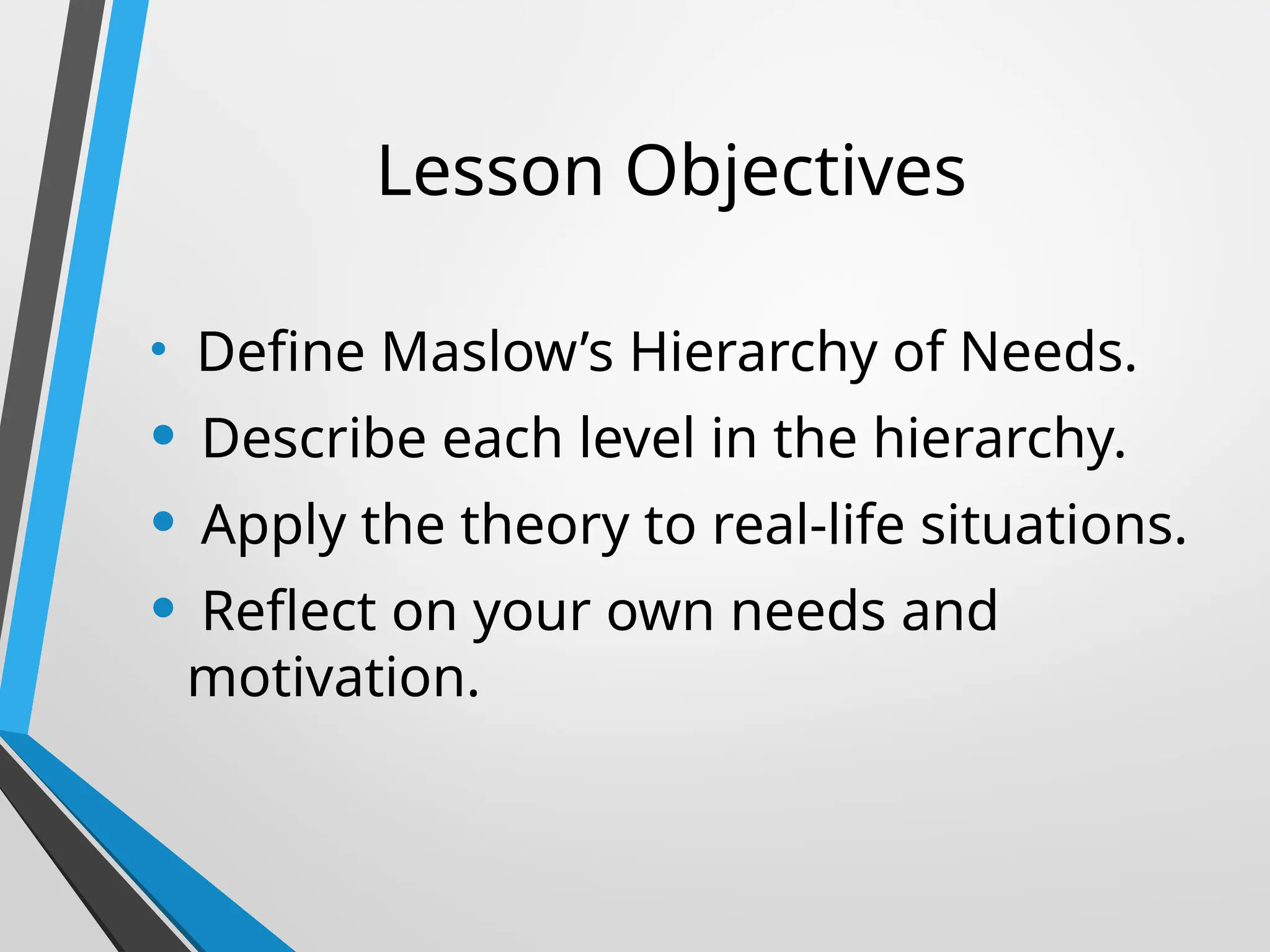 Lesson Objectives

• Define Maslow’s Hierarchy of Needs.
• Describe each level in the hierarchy.
• Apply the theory to real-life situations.
• Reflect on your own needs and motivation.